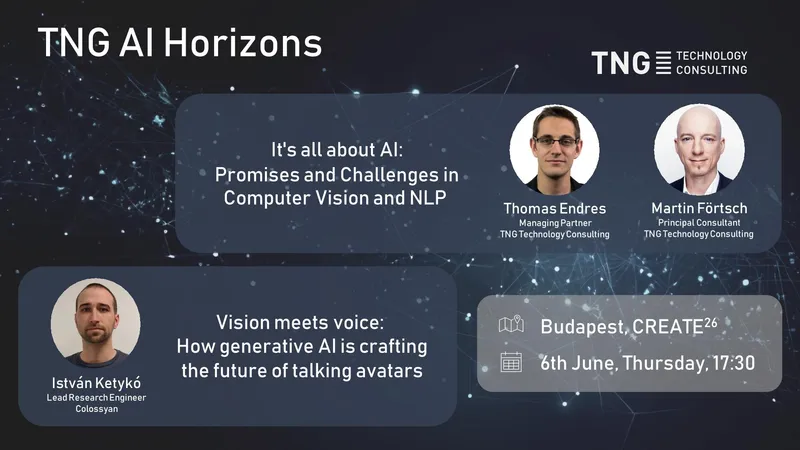 TNG AI Horizons

TNG TECHNOLOGY CONSULTING

It's all about AI: Promises and Challenges in Computer Vision and NLP

Thomas Endres
Managing Partner
TNG Technology Consulting

Martin Förtsch
Principal Consultant
TNG Technology Consulting

István Ketykó
Lead Research Engineer
Colossyan

Vision meets voice: How generative AI is crafting the future of talking avatars

Budapest, CREATE$^{26}$

6th June, Thursday, 17:30